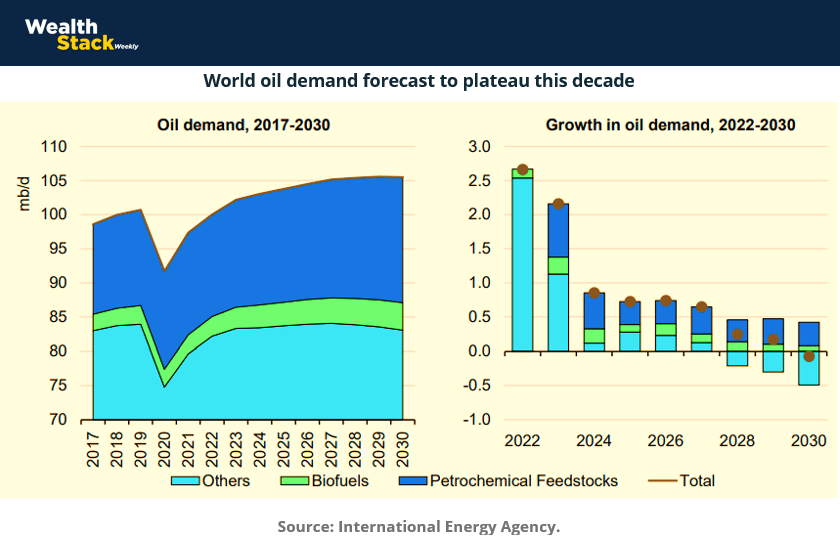 Wealth Stack Weekly

World oil demand forecast to plateau this decade

Oil demand, 2017-2030

mb/d

110
105
100
95
90
85
80
75
70

2017 2018 2019 2020 2021 2022 2023 2024 2025 2026 2027 2028 2029 2030

Growth in oil demand, 2022-2030

3.0
2.5
2.0
1.5
1.0
0.5
0.0
-0.5
-1.0

2022 2024 2026 2028 2030

Others Biofuels Petrochemical Feedstocks Total

Source: International Energy Agency.